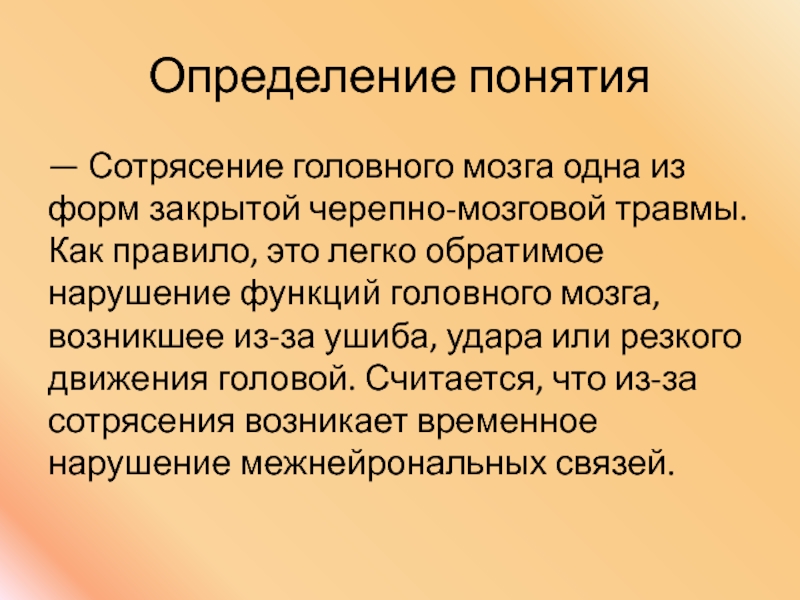 Определение понятия

— Сотрясение головного мозга одна из форм закрытой черепно-мозговой травмы. Как правило, это легко обратимое нарушение функций головного мозга, возникшее из-за ушиба, удара или резкого движения головой. Считается, что из-за сотрясения возникает временное нарушение межнейрональных связей.